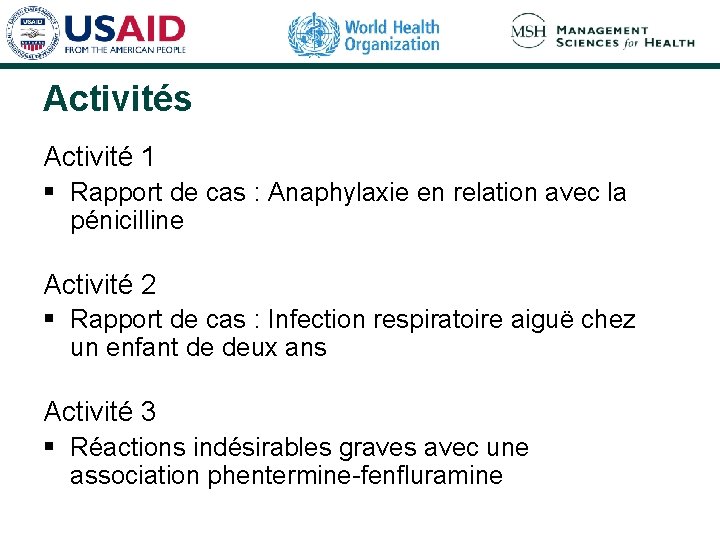 USAID
FROM THE AMERICAN PEOPLE

World Health Organization

MSH MANAGEMENT SCIENCES for HEALTH

Activités

Activité 1

▪ Rapport de cas : Anaphylaxie en relation avec la pénicilline

Activité 2

▪ Rapport de cas : Infection respiratoire aiguë chez un enfant de deux ans

Activité 3

▪ Réactions indésirables graves avec une association phentermine-fenfluramine